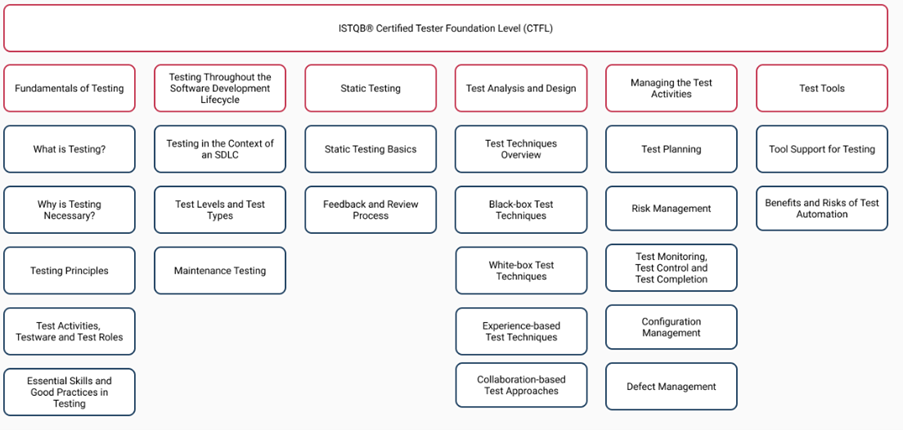 ISTQB® Certified Tester Foundation Level (CTFL)

Fundamentals of Testing

What is Testing?

Why is Testing Necessary?

Testing Principles

Test Activities, Testware and Test Roles

Essential Skills and Good Practices in Testing

Testing Throughout the Software Development Lifecycle

Testing in the Context of an SDLC

Test Levels and Test Types

Maintenance Testing

Static Testing

Static Testing Basics

Feedback and Review Process

Test Analysis and Design

Test Techniques Overview

Black-box Test Techniques

White-box Test Techniques

Experience-based Test Techniques

Collaboration-based Test Approaches

Managing the Test Activities

Test Planning

Risk Management

Test Monitoring, Test Control and Test Completion

Configuration Management

Defect Management

Test Tools

Tool Support for Testing

Benefits and Risks of Test Automation